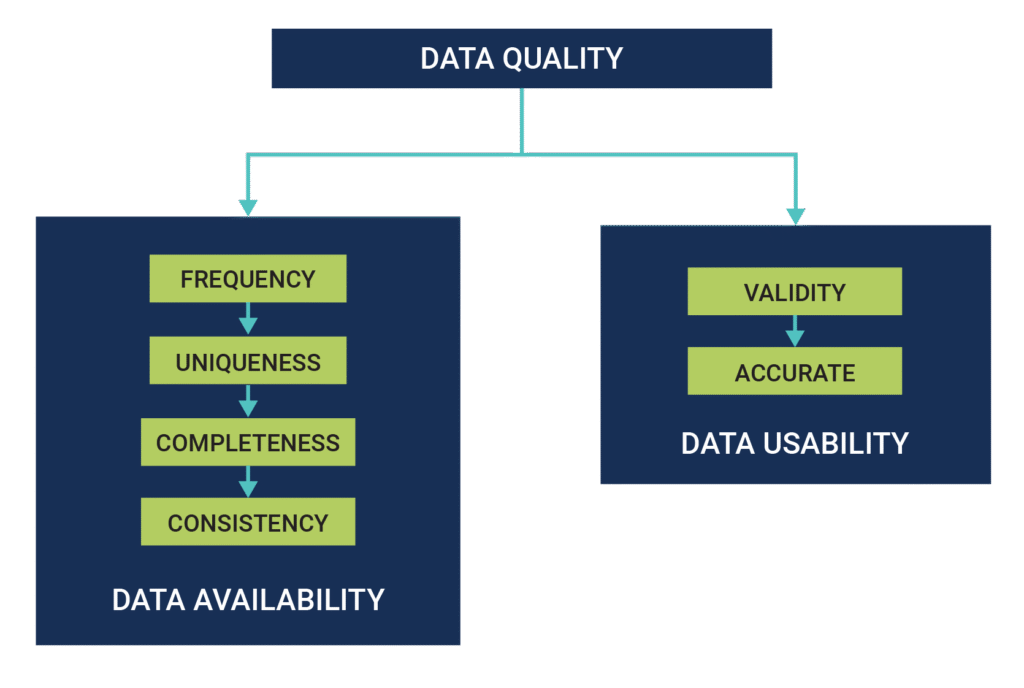 DATA QUALITY

FREQUENCY
UNIQUENESS
COMPLETENESS
CONSISTENCY
DATA AVAILABILITY

VALIDITY
ACCURATE
DATA USABILITY